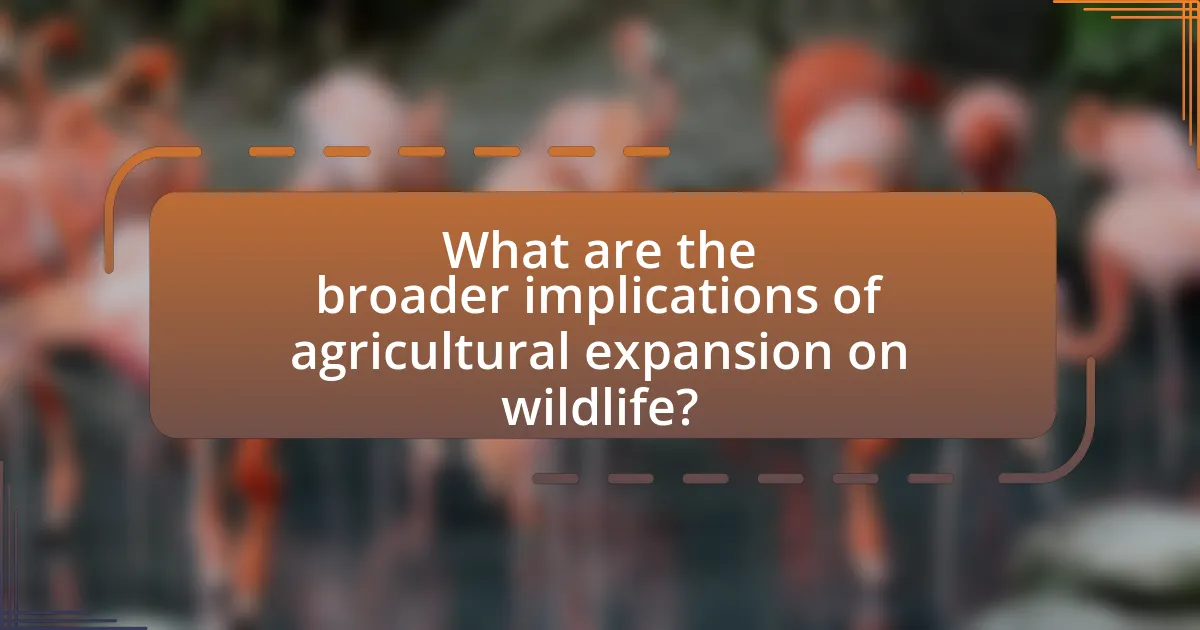 What are the broader implications of agricultural expansion on wildlife?